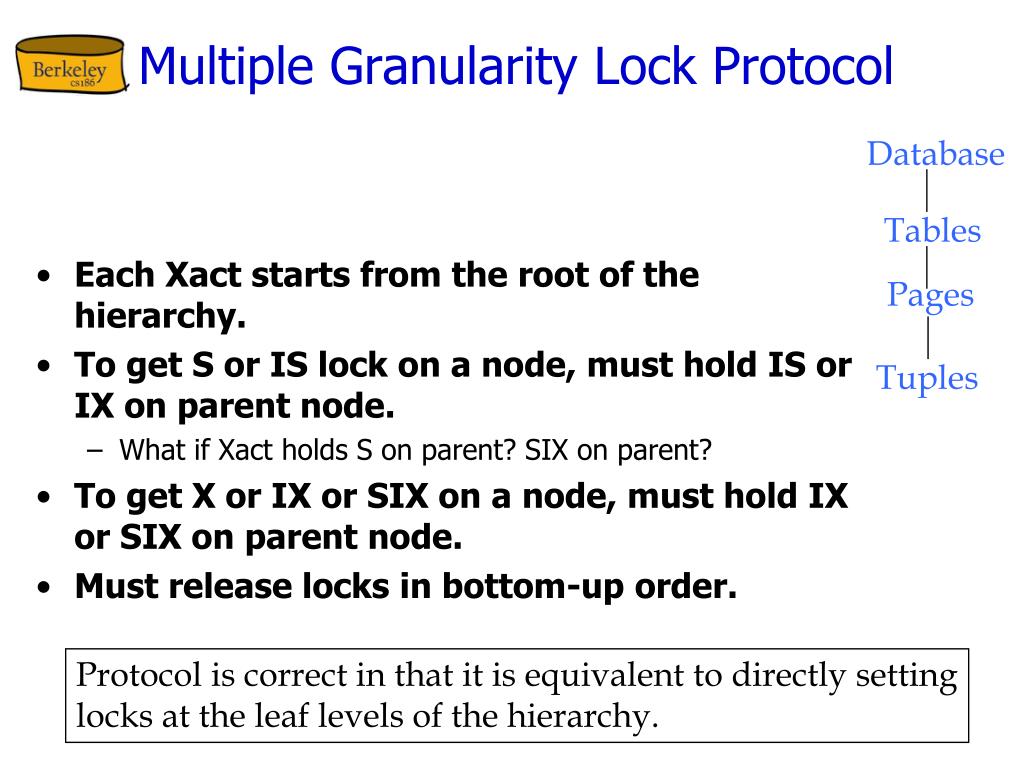 Berkeley
cs186

Multiple Granularity Lock Protocol

Database
Tables
Pages
Tuples

• Each Xact starts from the root of the hierarchy.
• To get S or IS lock on a node, must hold IS or IX on parent node.
– What if Xact holds S on parent? SIX on parent?
• To get X or IX or SIX on a node, must hold IX or SIX on parent node.
• Must release locks in bottom-up order.

Protocol is correct in that it is equivalent to directly setting locks at the leaf levels of the hierarchy.